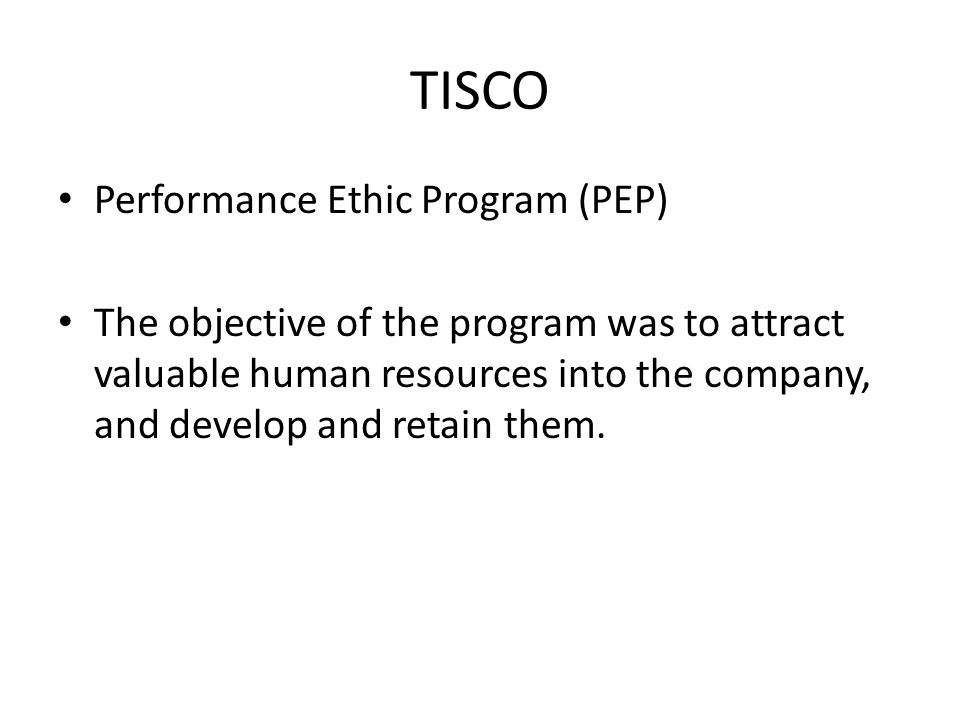 TISCO

• Performance Ethic Program (PEP)

• The objective of the program was to attract valuable human resources into the company, and develop and retain them.